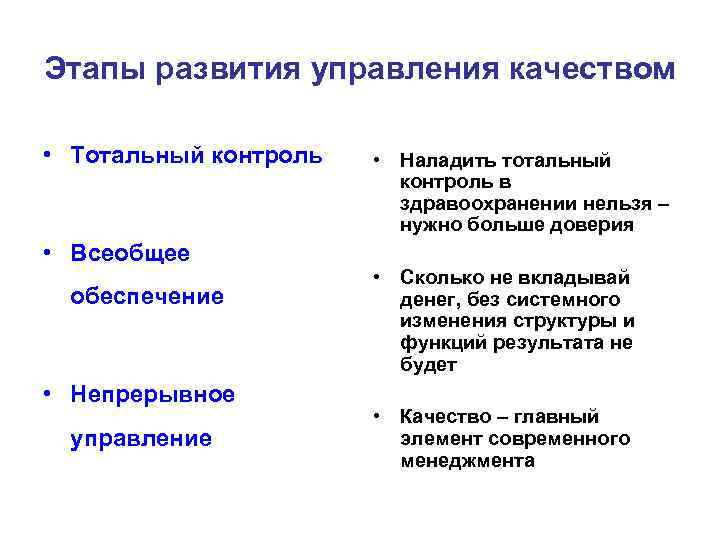 Этапы развития управления качеством

• Тотальный контроль

• Всеобщее обеспечение

• Непрерывное управление

• Наладить тотальный контроль в здравоохранении нельзя – нужно больше доверия

• Сколько не вкладывай денег, без системного изменения структуры и функций результата не будет

• Качество – главный элемент современного менеджмента